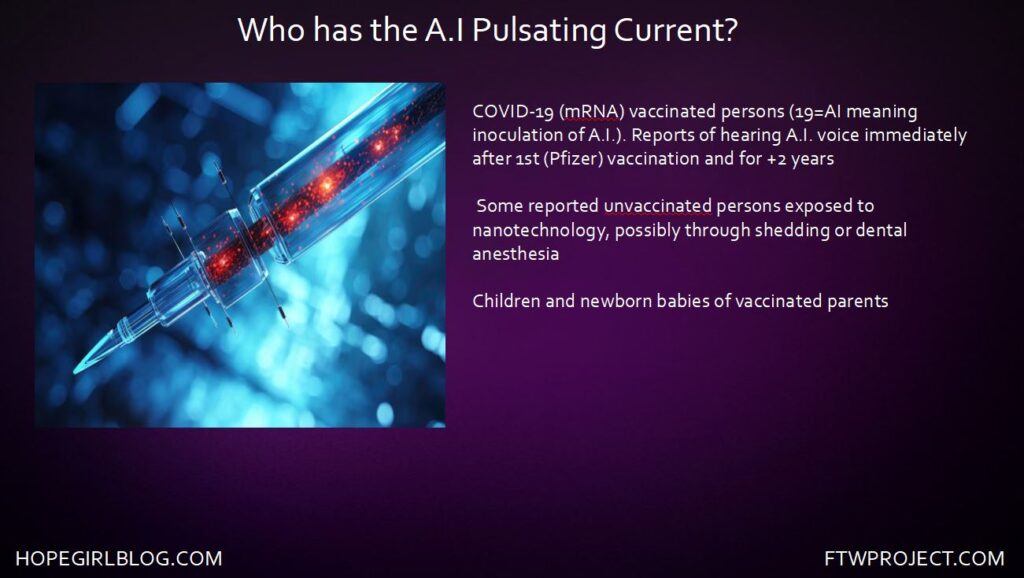 Who has the A.I Pulsating Current?

COVID-19 (mRNA) vaccinated persons (19=AI meaning inoculation of A.I.). Reports of hearing A.I. voice immediately after 1st (Pfizer) vaccination and for +2 years

Some reported unvaccinated persons exposed to nanotechnology, possibly through shedding or dental anesthesia

Children and newborn babies of vaccinated parents

HOPEGIRLBLOG.COM

FTWPROJECT.COM